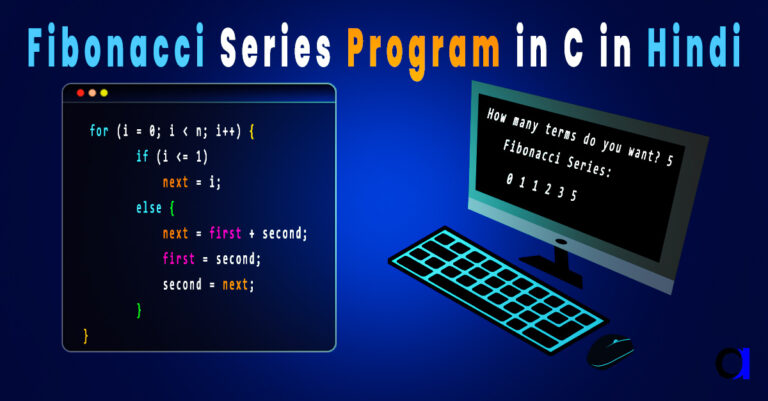 Fibonacci Series Program in C in Hindi

for (i = 0; i < n; i++) {
if (i <= 1)
next = i;
else {
next = first + second;
first = second;
second = next;
}
}

How many terms do you want? 5
Fibonacci Series:
0 1 1 2 3 5